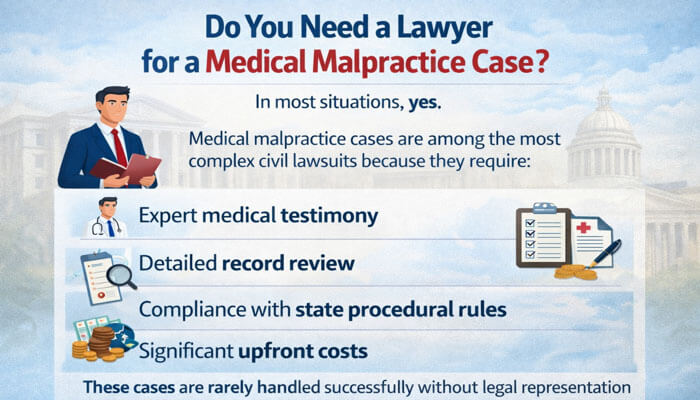 Do You Need a Lawyer for a Medical Malpractice Case?

In most situations, yes.

Medical malpractice cases are among the most complex civil lawsuits because they require:

Expert medical testimony

Detailed record review

Compliance with state procedural rules

Significant upfront costs

These cases are rarely handled successfully without legal representation